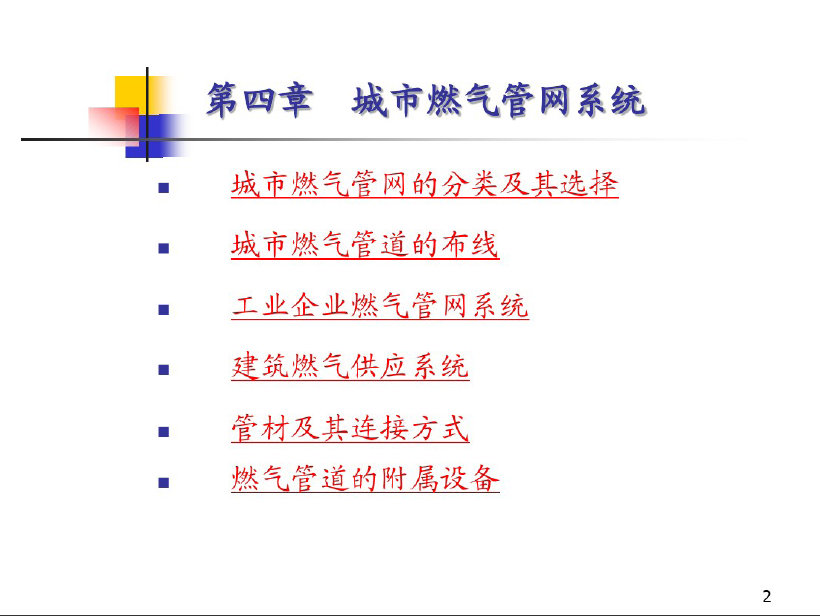 第四章　城市燃气管网系统

- 城市燃气管网的分类及其选择
- 城市燃气管道的布线
- 工业企业燃气管网系统
- 建筑燃气供应系统
- 管材及其连接方式
- 燃气管道的附属设备

2